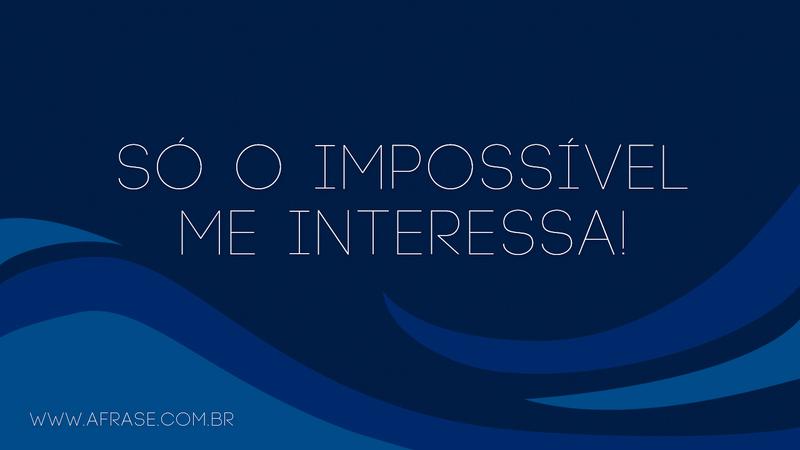 SÓ O IMPOSSÍVEL ME INTERESSA!

WWW.AFRASE.COM.BR